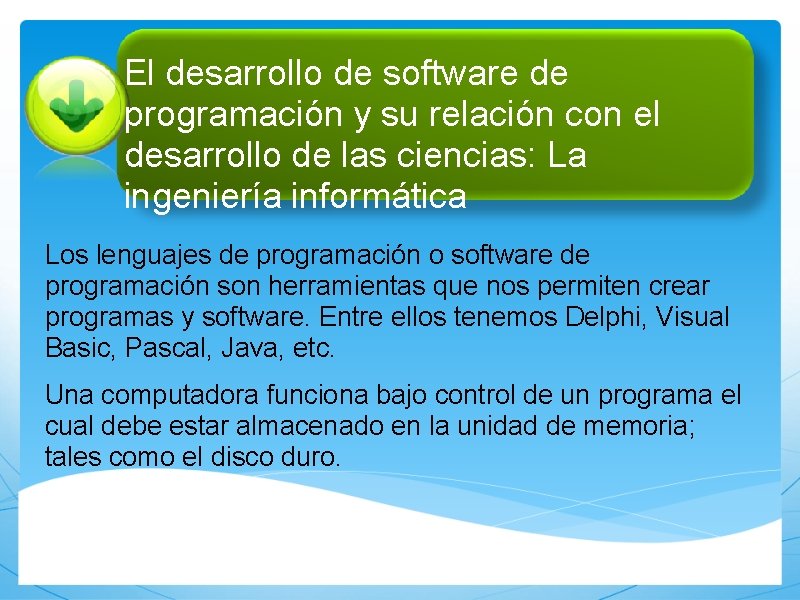 El desarrollo de software de programación y su relación con el desarrollo de las ciencias: La ingeniería informática

Los lenguajes de programación o software de programación son herramientas que nos permiten crear programas y software. Entre ellos tenemos Delphi, Visual Basic, Pascal, Java, etc.

Una computadora funciona bajo control de un programa el cual debe estar almacenado en la unidad de memoria; tales como el disco duro.